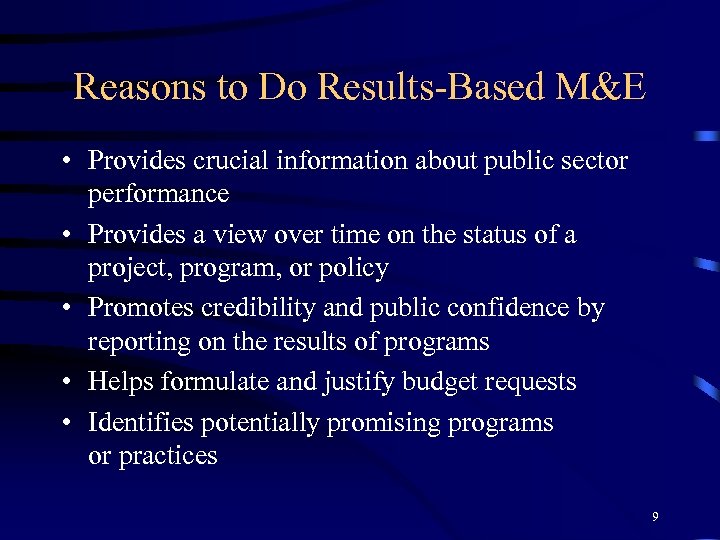 Reasons to Do Results-Based M&E

• Provides crucial information about public sector performance
• Provides a view over time on the status of a project, program, or policy
• Promotes credibility and public confidence by reporting on the results of programs
• Helps formulate and justify budget requests
• Identifies potentially promising programs or practices

9